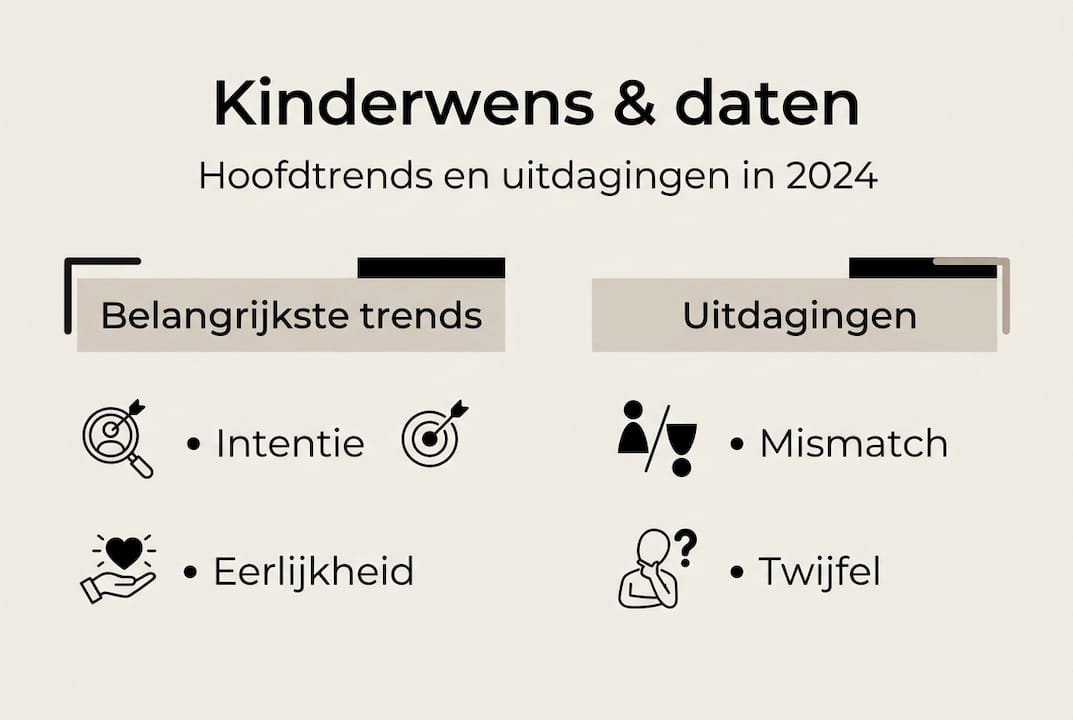 Kinderwens & daten

Hoofdtrends en uitdagingen in 2024

Belangrijkste trends

• Intentie

• Eerlijkheid

Uitdagingen

• Mismatch

• Twijfel